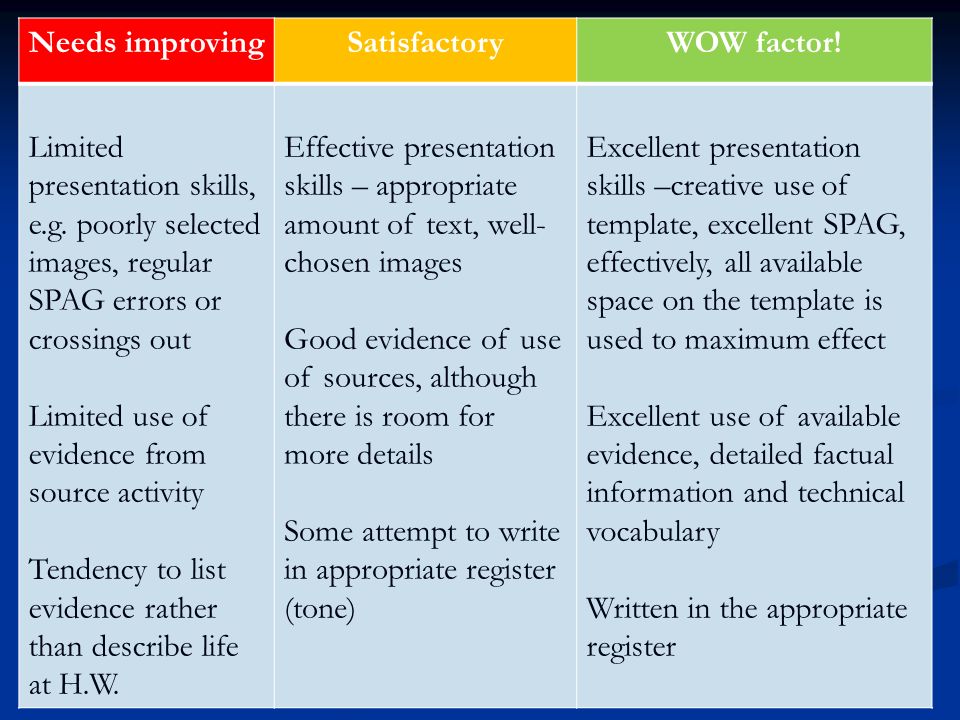 | Needs improving | Satisfactory | WOW factor! |
|---|---|---|
| Limited presentation skills, e.g. poorly selected images, regular SPAG errors or crossings out<br><br>Limited use of evidence from source activity<br><br>Tendency to list evidence rather than describe life at H.W. | Effective presentation skills – appropriate amount of text, well-chosen images<br><br>Good evidence of use of sources, although there is room for more details<br><br>Some attempt to write in appropriate register (tone) | Excellent presentation skills –creative use of template, excellent SPAG, effectively, all available space on the template is used to maximum effect<br><br>Excellent use of available evidence, detailed factual information and technical vocabulary<br><br>Written in the appropriate register |